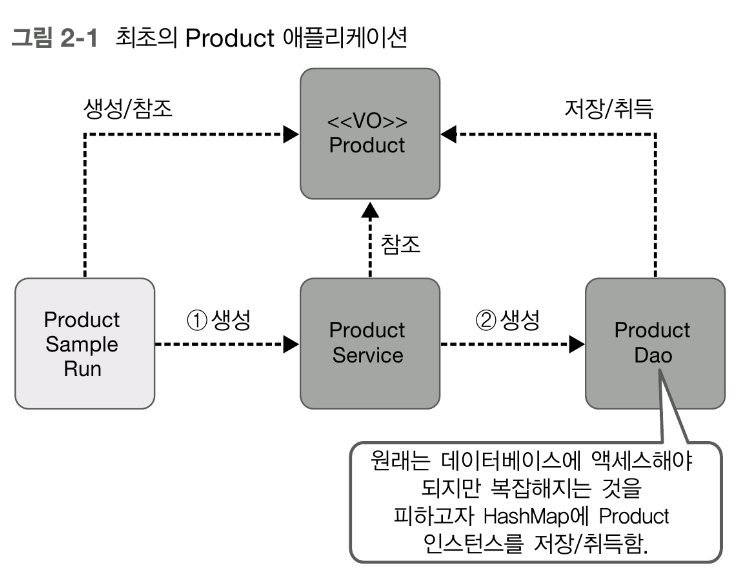 그림 2-1 최초의 Product 애플리케이션

생성/참조

<<VO>>
Product

저장/취득

참조

Product
Sample
Run

① 생성

Product
Service

② 생성

Product
Dao

원래는 데이터베이스에 액세스해야 되지만 복잡해지는 것을 피하고자 HashMap에 Product 인스턴스를 저장/취득함.